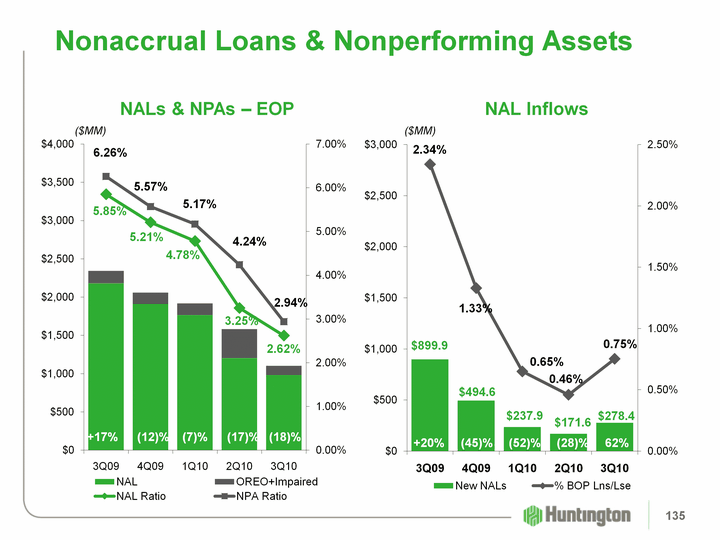 Nonaccrual Loans & Nonperforming Assets

NALs & NPAs – EOP

($MM)

$4,000
$3,500
$3,000
$2,500
$2,000
$1,500
$1,000
$500
$0

7.00%
6.00%
5.00%
4.00%
3.00%
2.00%
1.00%
0.00%

6.26%
5.57%
5.17%
4.24%
2.94%
5.85%
5.21%
4.78%
3.25%
2.62%

+17% (12)% (7)% (17)% (18)%

3Q09 4Q09 1Q10 2Q10 3Q10

NAL
OREO+Impaired
NAL Ratio
NPA Ratio

NAL Inflows

($MM)

$3,000
$2,500
$2,000
$1,500
$1,000
$500
$0

2.50%
2.00%
1.50%
1.00%
0.50%
0.00%

2.34%
1.33%
0.65%
0.46%
0.75%

$899.9
$494.6
$237.9
$171.6
$278.4

+20% (45)% (52)% (28)% 62%

3Q09 4Q09 1Q10 2Q10 3Q10

New NALs
% BOP Lns/Lse

Huntington

135